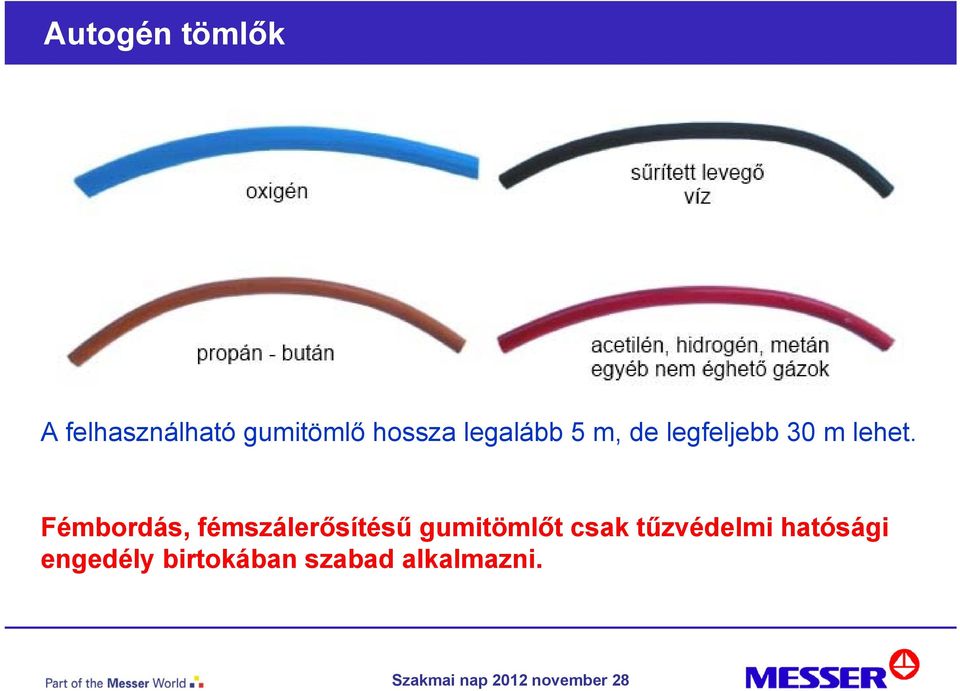 Autogén tömlők

oxigén

sűrített levegő
víz

propán - bután

acetilén, hidrogén, metán
egyéb nem éghető gázok

A felhasználható gumitömlő hossza legalább 5 m, de legfeljebb 30 m lehet.

Fémbordás, fémszálerősítésű gumitömlőt csak tűzvédelmi hatósági engedély birtokában szabad alkalmazni.

Part of the Messer World

Szakmai nap 2012 november 28

MESSER